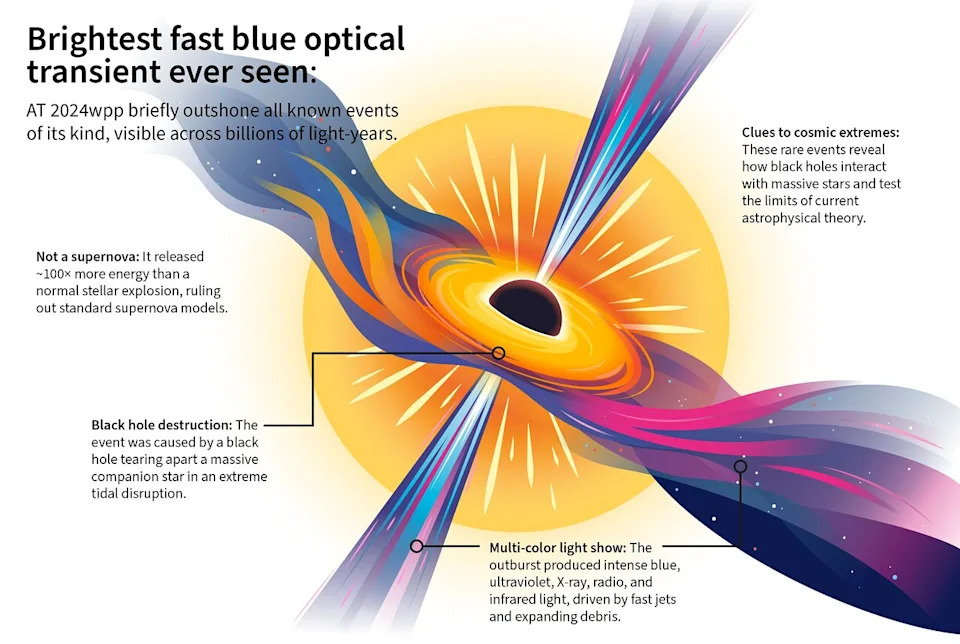 Brightest fast blue optical transient ever seen:

AT 2024wpp briefly outshone all known events of its kind, visible across billions of light-years.

Clues to cosmic extremes: These rare events reveal how black holes interact with massive stars and test the limits of current astrophysical theory.

Not a supernova: It released ~100× more energy than a normal stellar explosion, ruling out standard supernova models.

Black hole destruction: The event was caused by a black hole tearing apart a massive companion star in an extreme tidal disruption.

Multi-color light show: The outburst produced intense blue, ultraviolet, X-ray, radio, and infrared light, driven by fast jets and expanding debris.